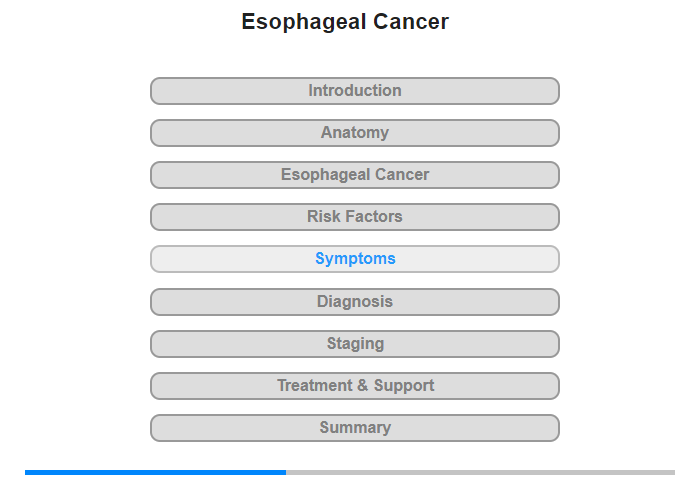 Esophageal Cancer

Introduction

Anatomy

Esophageal Cancer

Risk Factors

Symptoms

Diagnosis

Staging

Treatment & Support

Summary